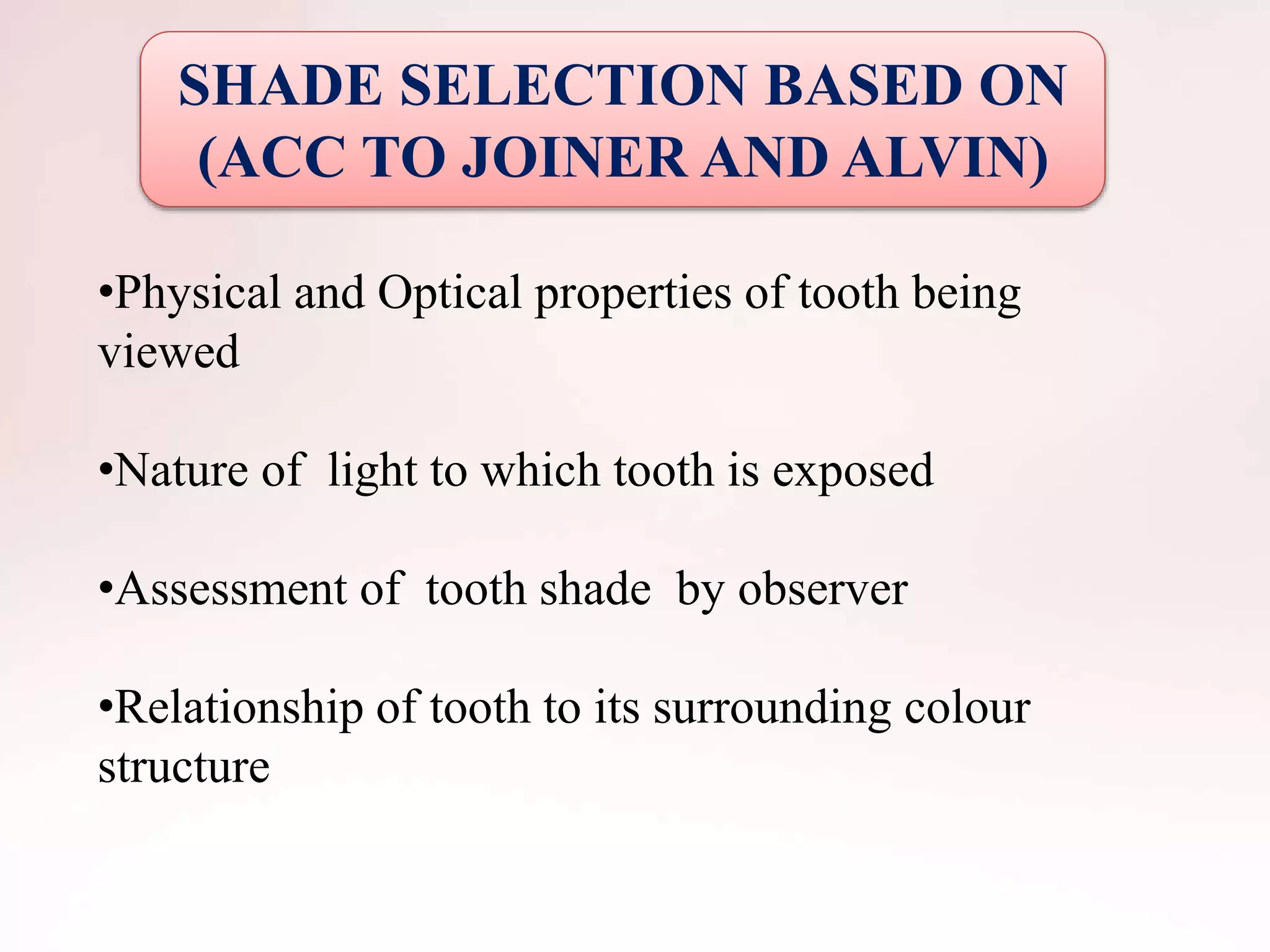 SHADE SELECTION BASED ON (ACC TO JOINER AND ALVIN)

•Physical and Optical properties of tooth being viewed

•Nature of light to which tooth is exposed

•Assessment of tooth shade by observer

•Relationship of tooth to its surrounding colour structure